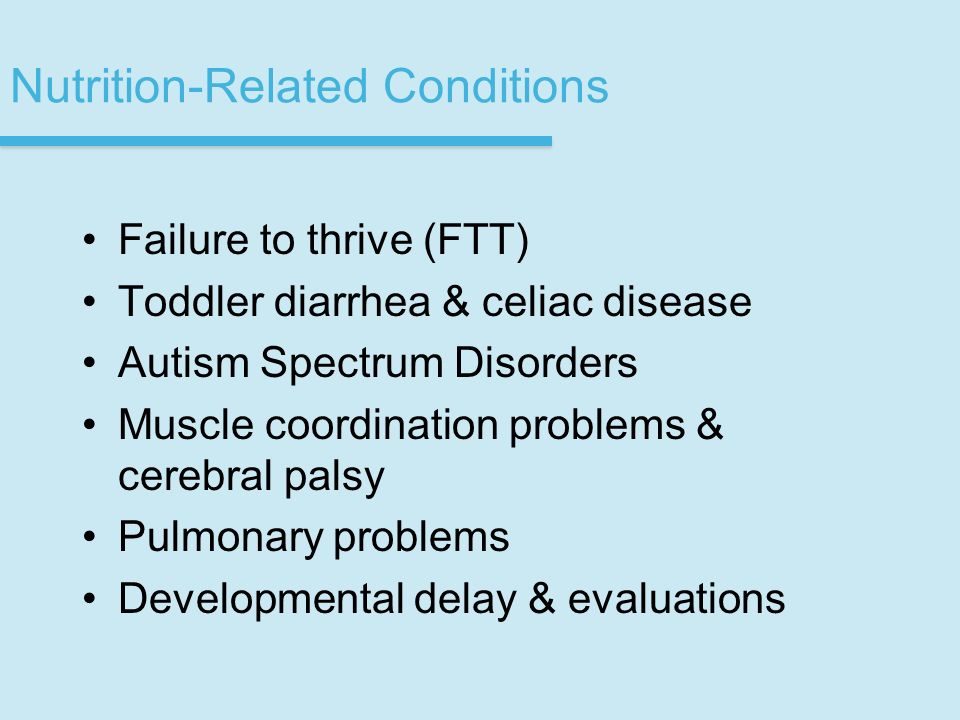 Nutrition-Related Conditions

• Failure to thrive (FTT)
• Toddler diarrhea & celiac disease
• Autism Spectrum Disorders
• Muscle coordination problems & cerebral palsy
• Pulmonary problems
• Developmental delay & evaluations